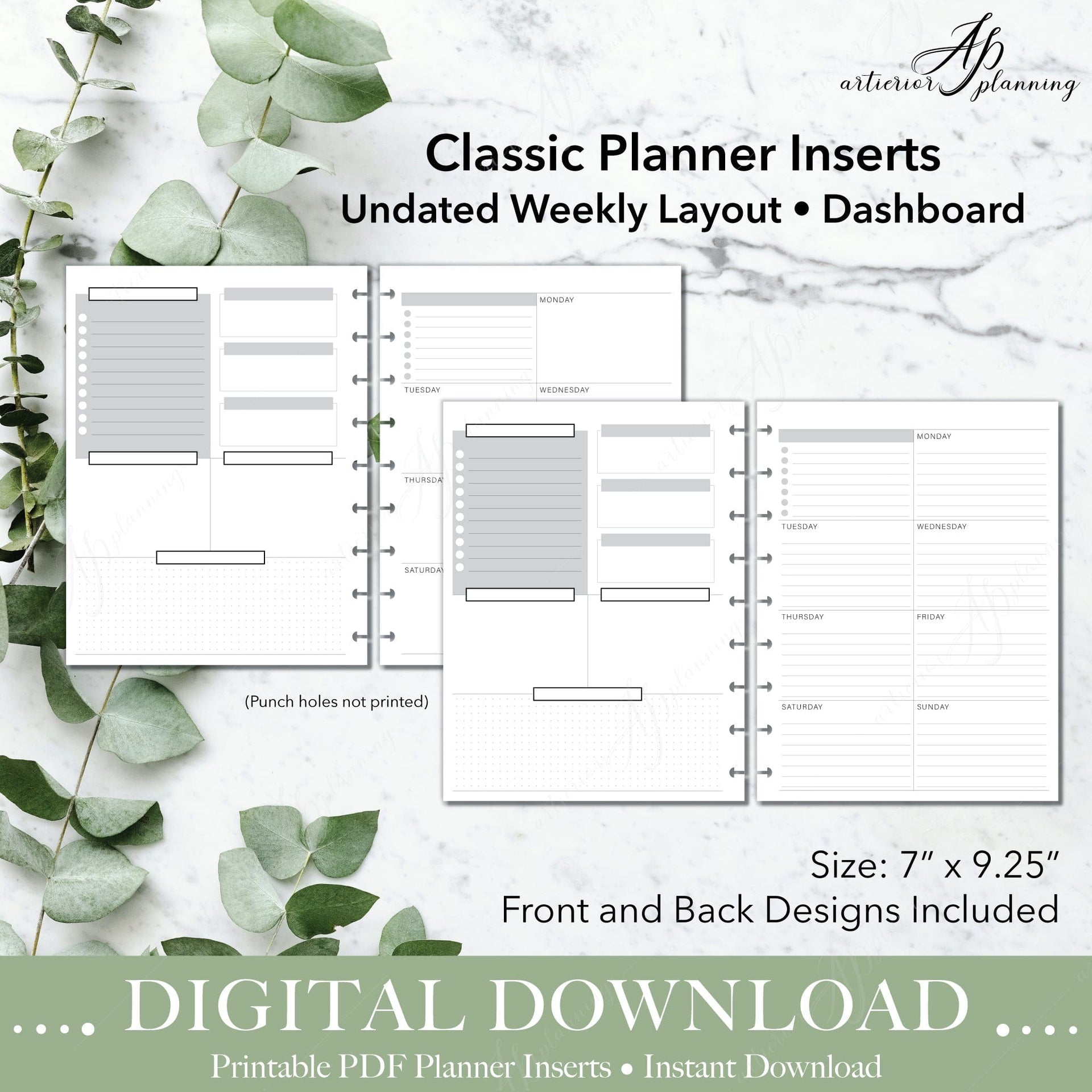 AP
artierior planning

Classic Planner Inserts
Undated Weekly Layout • Dashboard

MONDAY
TUESDAY
WEDNESDAY
THURSDAY
SATURDAY

MONDAY
TUESDAY
WEDNESDAY
THURSDAY
FRIDAY
SATURDAY
SUNDAY

(Punch holes not printed)

Size: 7" x 9.25"
Front and Back Designs Included

.... DIGITAL DOWNLOAD ....
Printable PDF Planner Inserts • Instant Download